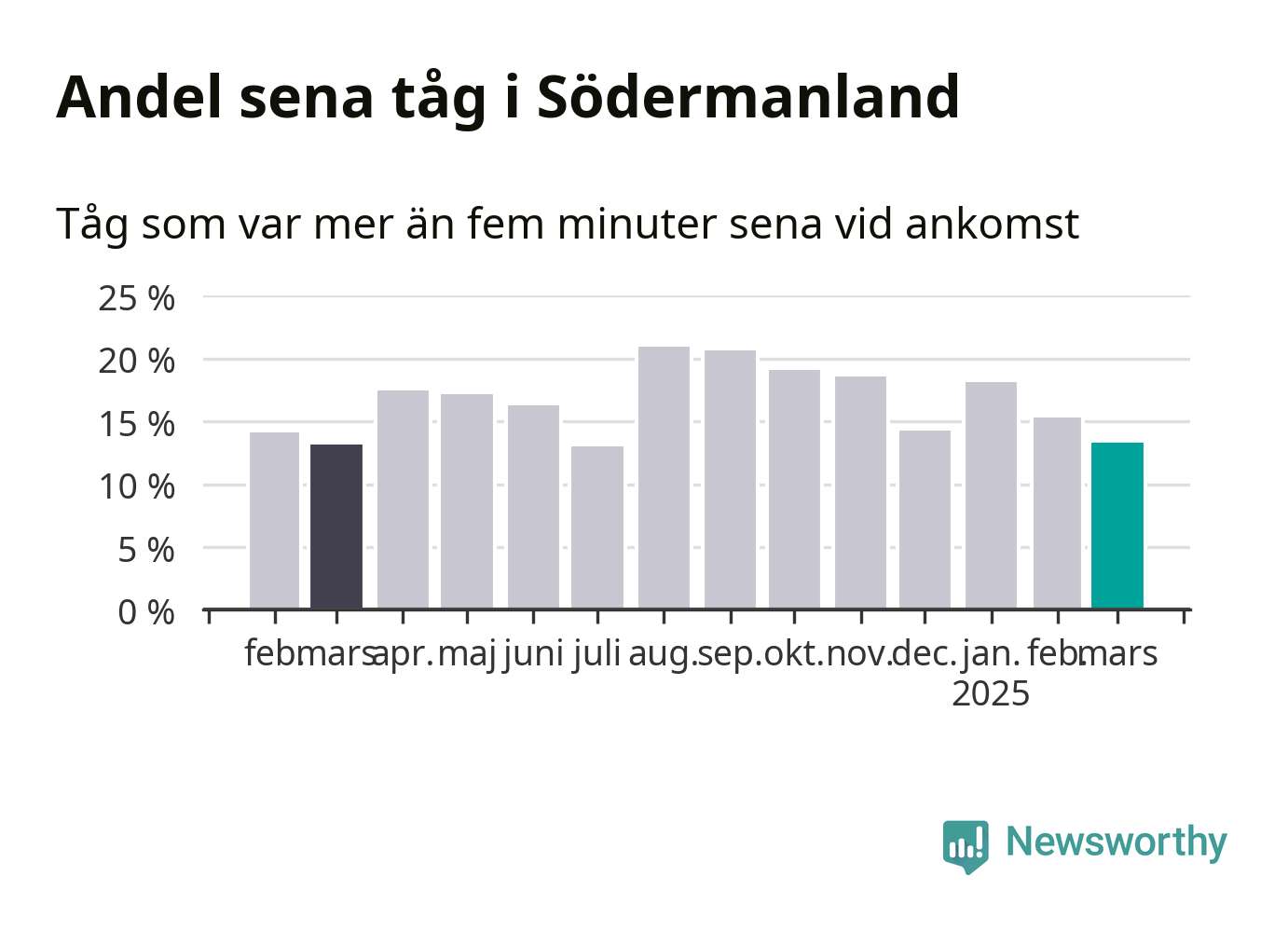 Andel sena tåg i Södermanland

Tåg som var mer än fem minuter sena vid ankomst

25 %
20 %
15 %
10 %
5 %
0 %

feb. mars apr. maj juni juli aug. sep. okt. nov. dec. jan. 2025 feb. mars

Newsworthy